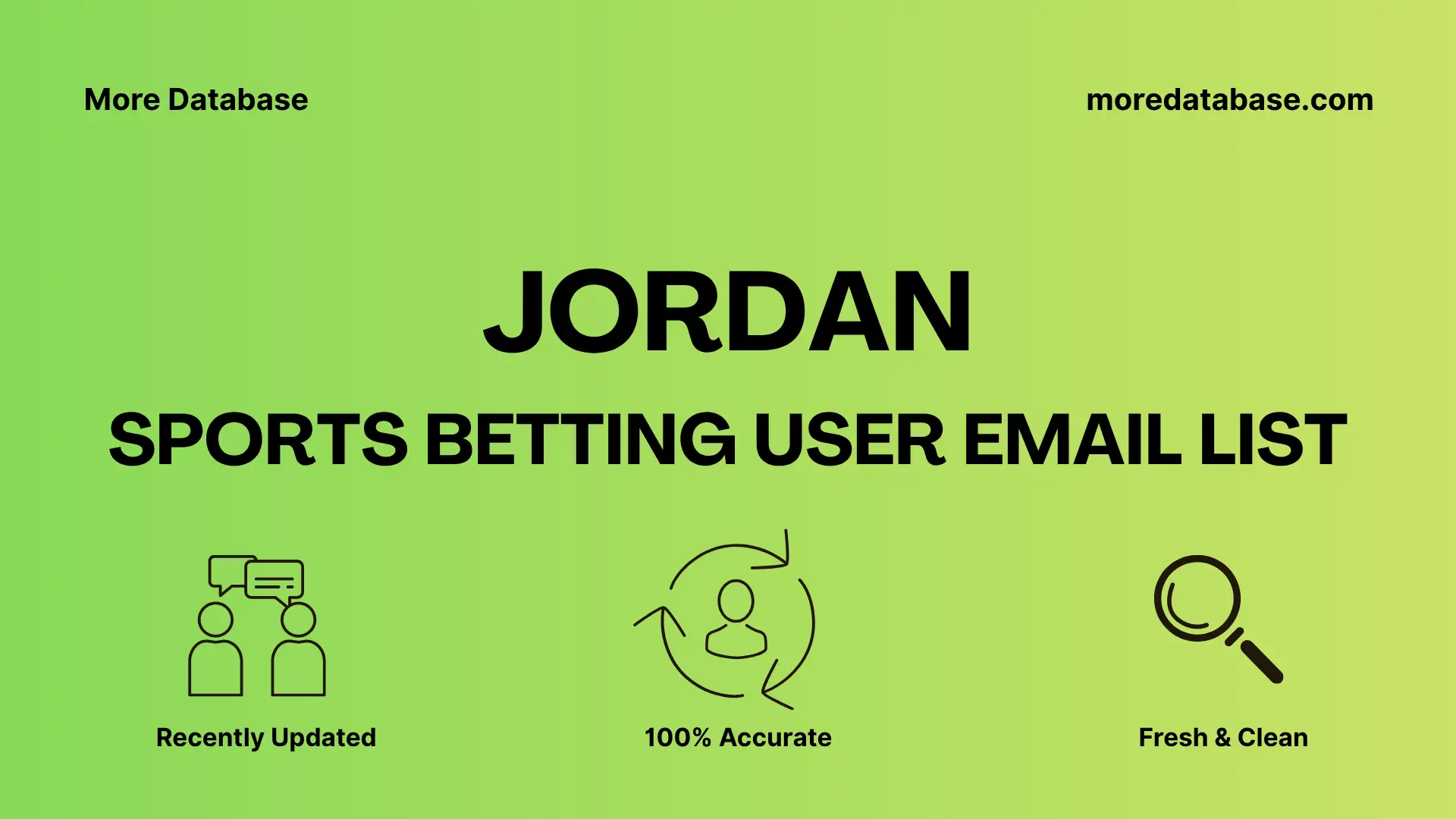 More Database

moredatabase.com

JORDAN

SPORTS BETTING USER EMAIL LIST

Recently Updated

100% Accurate

Fresh & Clean